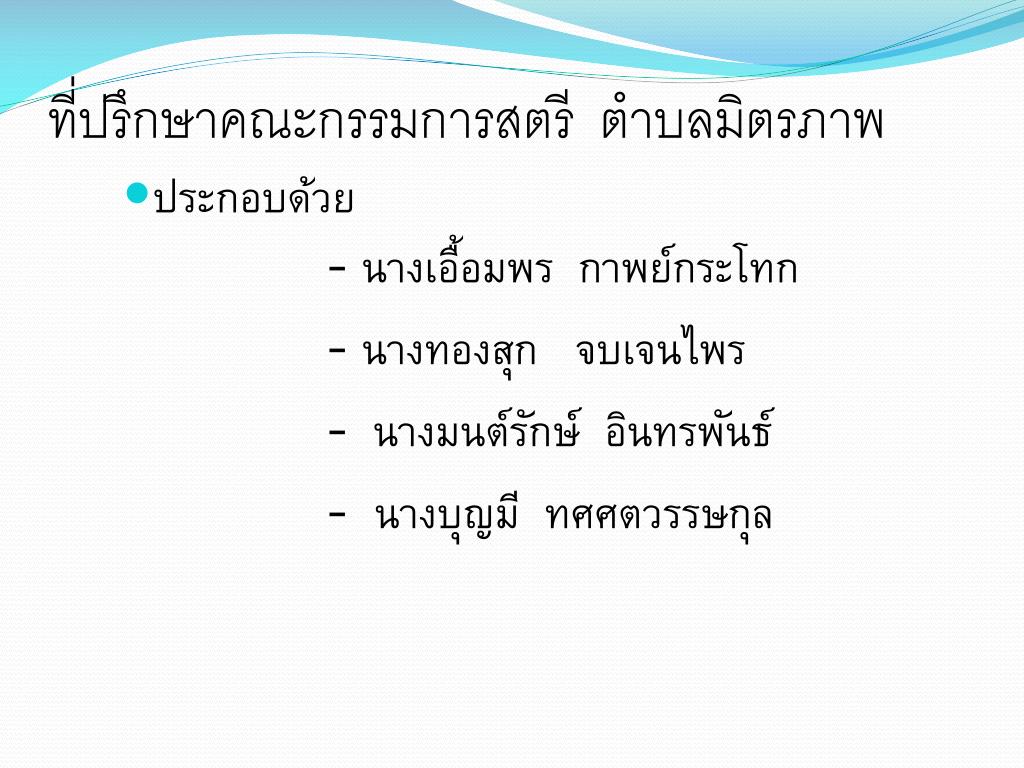 ที่ปรึกษาคณะกรรมการสตรี ตำบลมิตรภาพ

ประกอบด้วย

- นางเอื้อมพร กาพย์กระโทก

- นางทองสุก จบเจนไพร

- นางมนต์รักษ์ อินทรพันธ์

- นางบุญมี ทศศตวรรษกุล